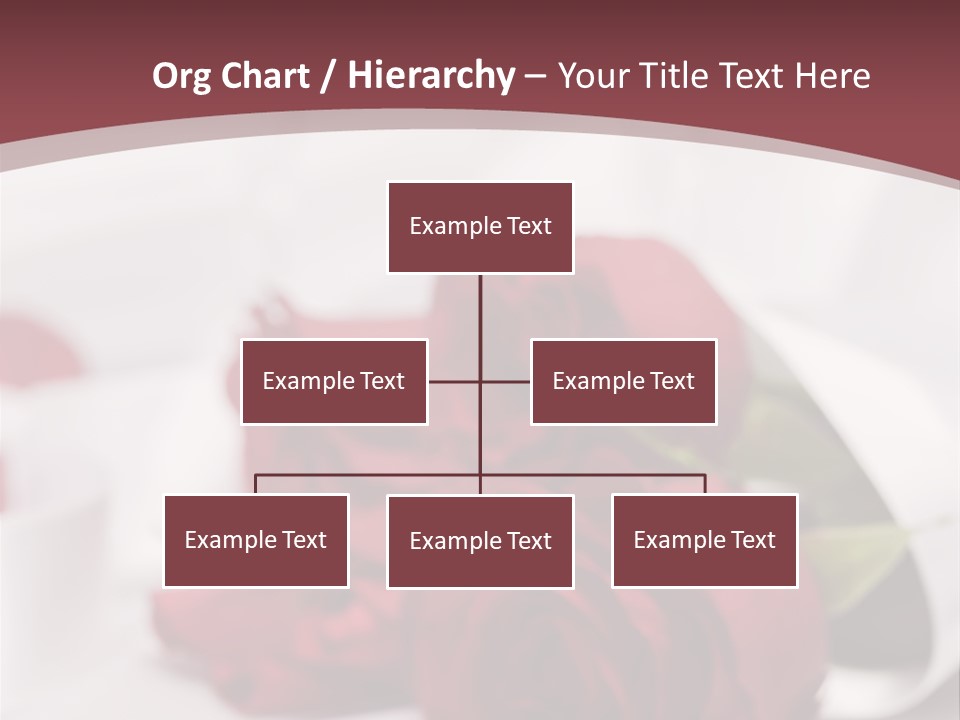 Org Chart / Hierarchy – Your Title Text Here

Example Text

Example Text

Example Text

Example Text

Example Text

Example Text